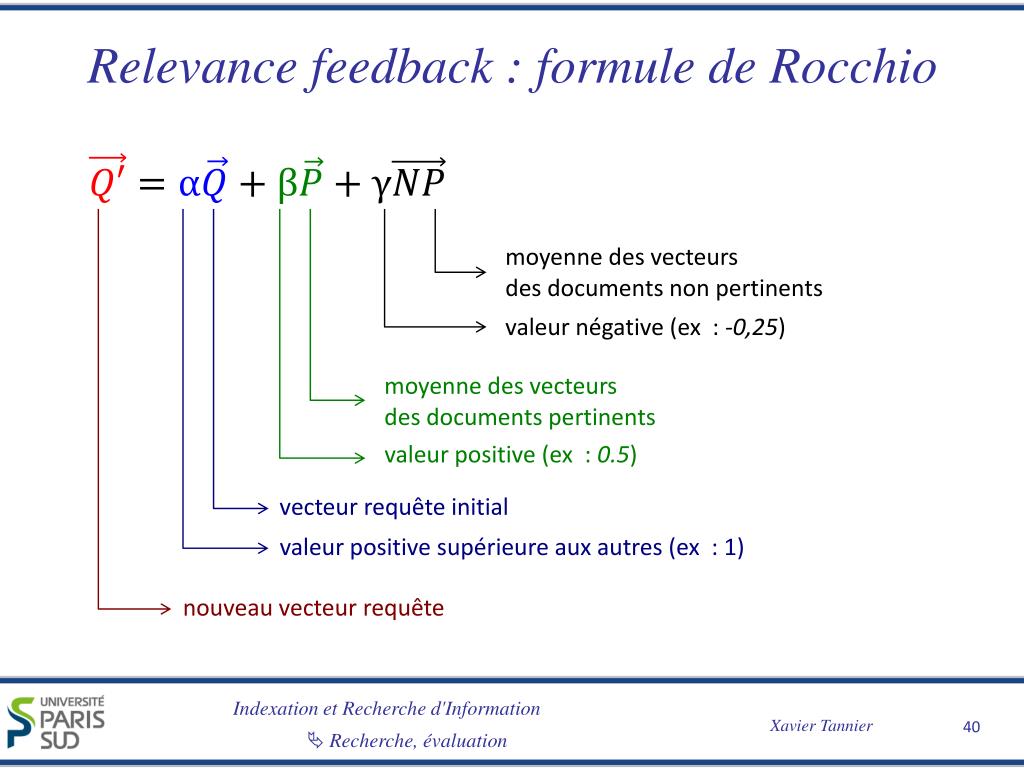 Relevance feedback : formule de Rocchio

$\overrightarrow{Q'} = \alpha\vec{Q} + \beta\vec{P} + \gamma\overrightarrow{NP}$

moyenne des vecteurs des documents non pertinents

valeur négative (ex : -0,25)

moyenne des vecteurs des documents pertinents

valeur positive (ex : 0.5)

vecteur requête initial

valeur positive supérieure aux autres (ex : 1)

nouveau vecteur requête

UNIVERSITÉ PARIS SUD

Indexation et Recherche d'Information

Recherche, évaluation

Xavier Tannier

40